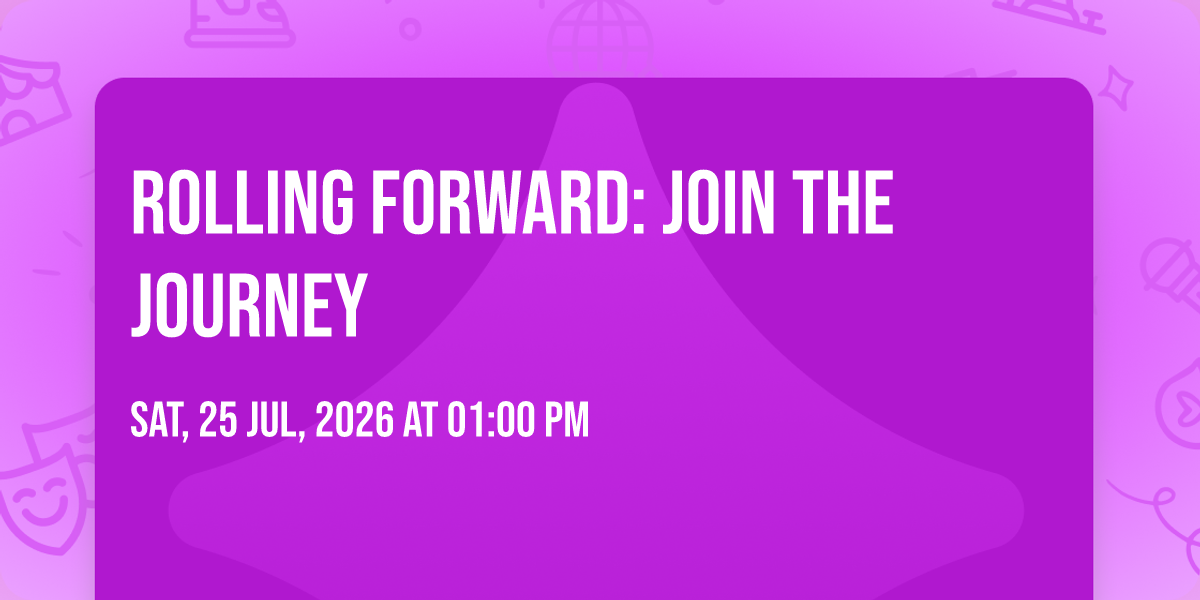 ROLLING FORWARD: JOIN THE JOURNEY

SAT, 25 JUL, 2026 AT 01:00 PM